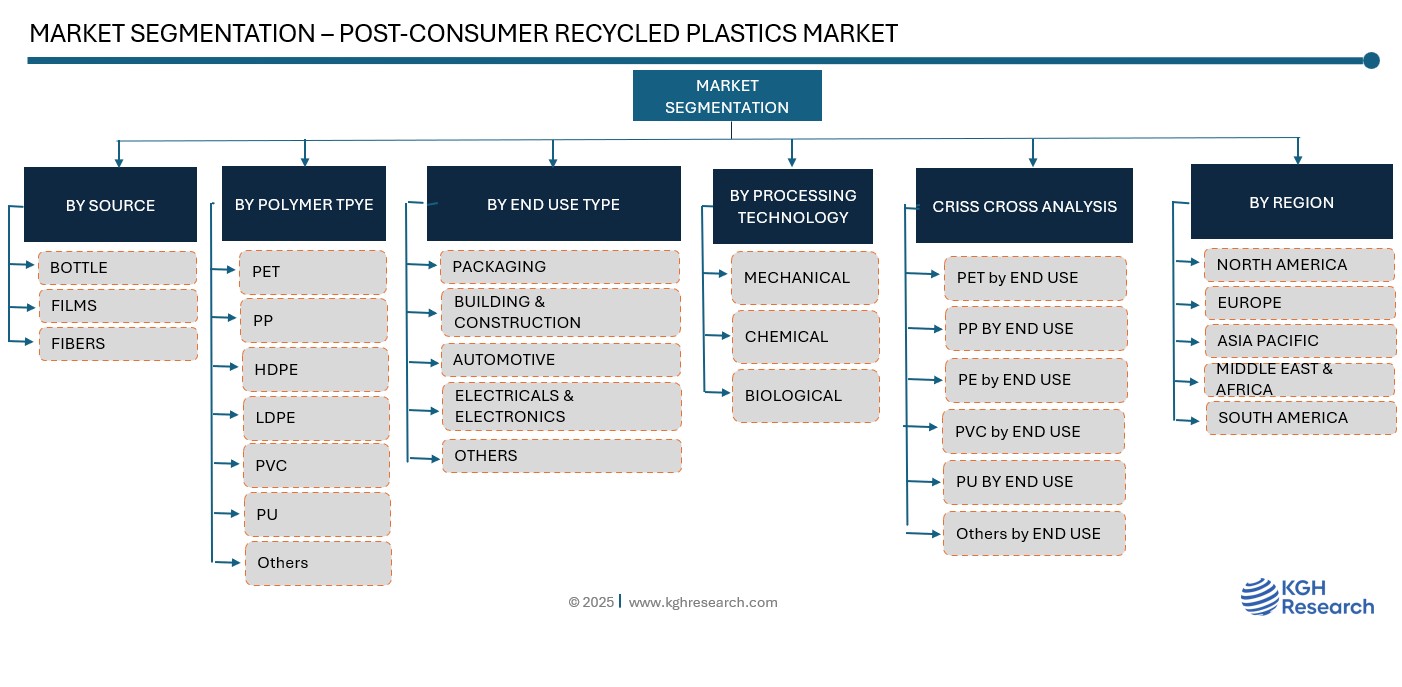 MARKET SEGMENTATION – POST-CONSUMER RECYCLED PLASTICS MARKET

MARKET SEGMENTATION

BY SOURCE
BOTTLE
FILMS
FIBERS

BY POLYMER TPYE
PET
PP
HDPE
LDPE
PVC
PU
Others

BY END USE TYPE
PACKAGING
BUILDING & CONSTRUCTION
AUTOMOTIVE
ELECTRICALS & ELECTRONICS
OTHERS

BY PROCESSING TECHNOLOGY
MECHANICAL
CHEMICAL
BIOLOGICAL

CRISS CROSS ANALYSIS
PET by END USE
PP BY END USE
PE by END USE
PVC by END USE
PU BY END USE
Others by END USE

BY REGION
NORTH AMERICA
EUROPE
ASIA PACIFIC
MIDDLE EAST & AFRICA
SOUTH AMERICA

© 2025 | www.kghresearch.com

KGH Research